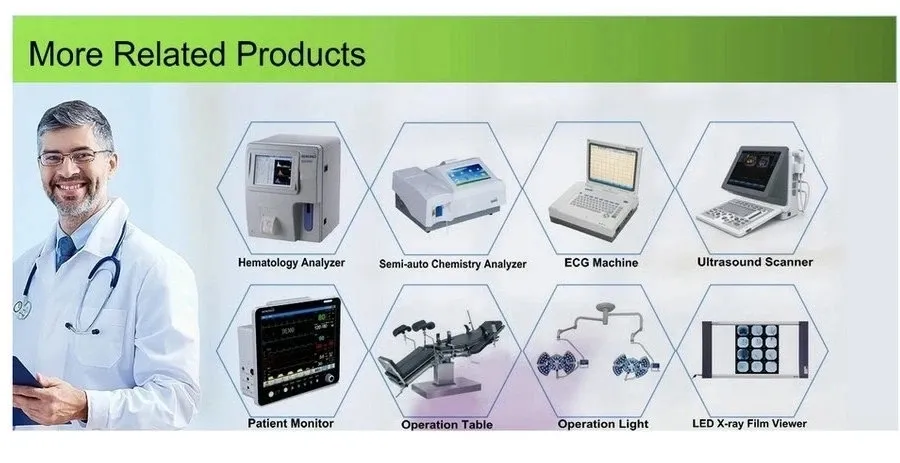 More Related Products

Hematology Analyzer

Semi-auto Chemistry Analyzer

ECG Machine

Ultrasound Scanner

Patient Monitor

Operation Table

Operation Light

LED X-ray Film Viewer